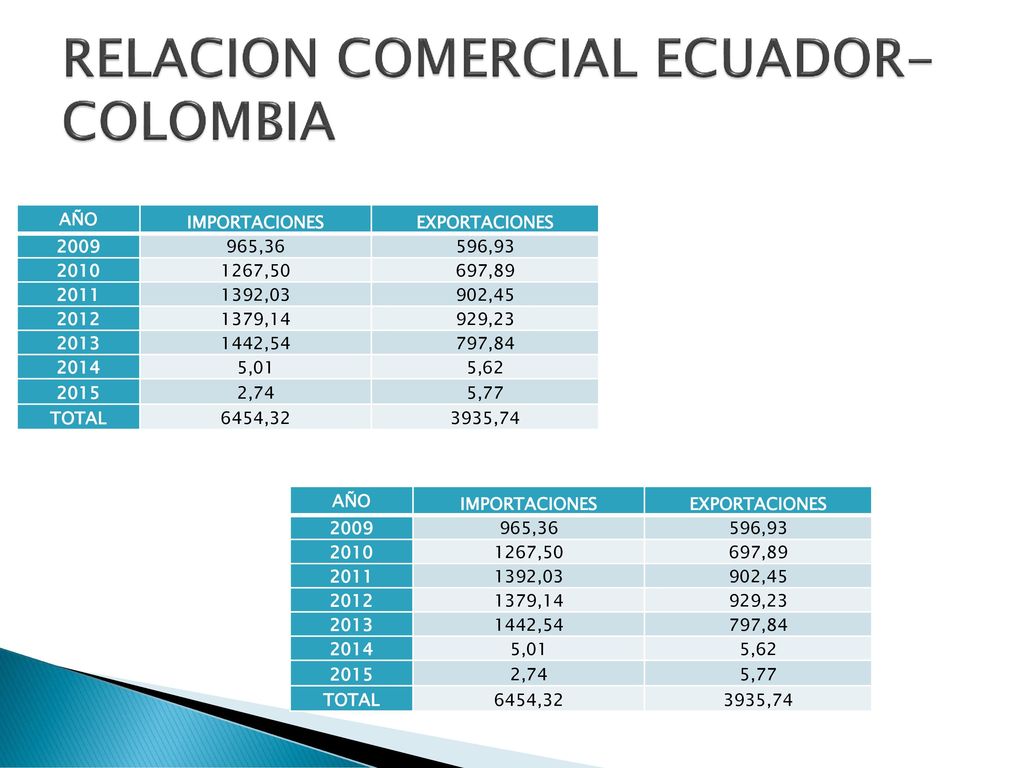 RELACION COMERCIAL ECUADOR-COLOMBIA

| AÑO | IMPORTACIONES | EXPORTACIONES |
|---|---|---|
| 2009 | 965,36 | 596,93 |
| 2010 | 1267,50 | 697,89 |
| 2011 | 1392,03 | 902,45 |
| 2012 | 1379,14 | 929,23 |
| 2013 | 1442,54 | 797,84 |
| 2014 | 5,01 | 5,62 |
| 2015 | 2,74 | 5,77 |
| TOTAL | 6454,32 | 3935,74 |

| AÑO | IMPORTACIONES | EXPORTACIONES |
|---|---|---|
| 2009 | 965,36 | 596,93 |
| 2010 | 1267,50 | 697,89 |
| 2011 | 1392,03 | 902,45 |
| 2012 | 1379,14 | 929,23 |
| 2013 | 1442,54 | 797,84 |
| 2014 | 5,01 | 5,62 |
| 2015 | 2,74 | 5,77 |
| TOTAL | 6454,32 | 3935,74 |